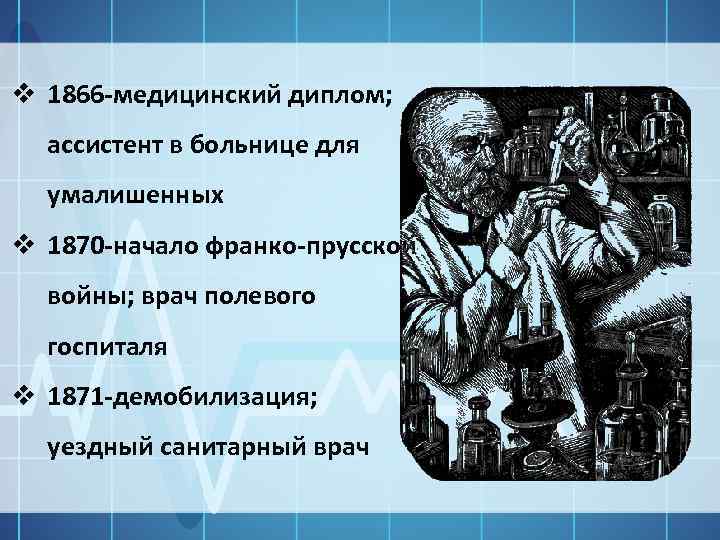 ❖ 1866-медицинский диплом; ассистент в больнице для умалишенных

❖ 1870-начало франко-прусской войны; врач полевого госпиталя

❖ 1871-демобилизация; уездный санитарный врач